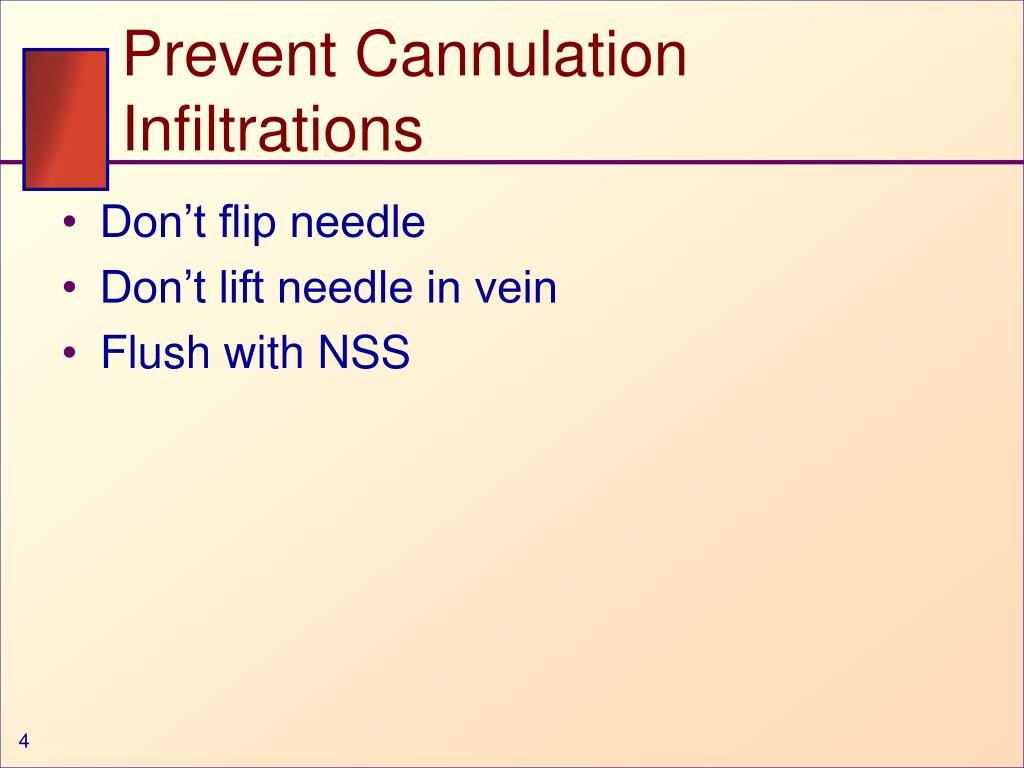 Prevent Cannulation Infiltrations

• Don’t flip needle
• Don’t lift needle in vein
• Flush with NSS

4